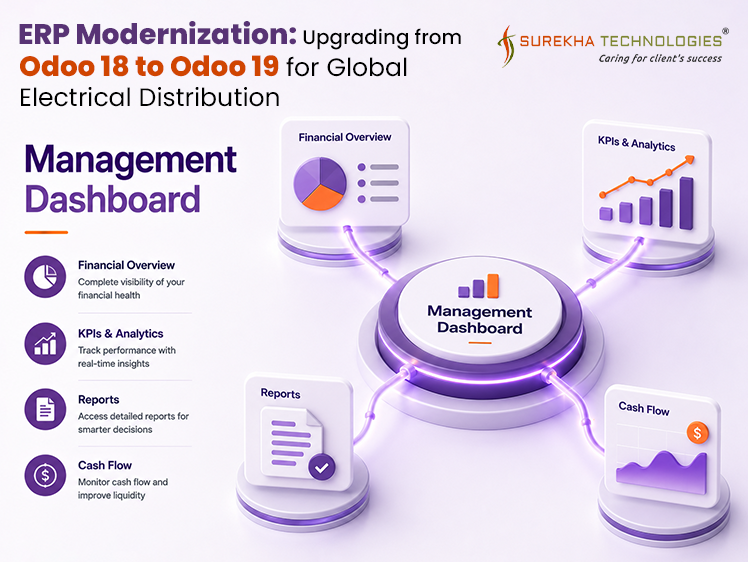 ERP Modernization: Upgrading from Odoo 18 to Odoo 19 for Global Electrical Distribution

SUREKHA TECHNOLOGIES®
Caring for client's success

Management Dashboard

Financial Overview
Complete visibility of your financial health

KPIs & Analytics
Track performance with real-time insights

Reports
Access detailed reports for smarter decisions

Cash Flow
Monitor cash flow and improve liquidity

Financial Overview

KPIs & Analytics

Management Dashboard

Reports

Cash Flow

$